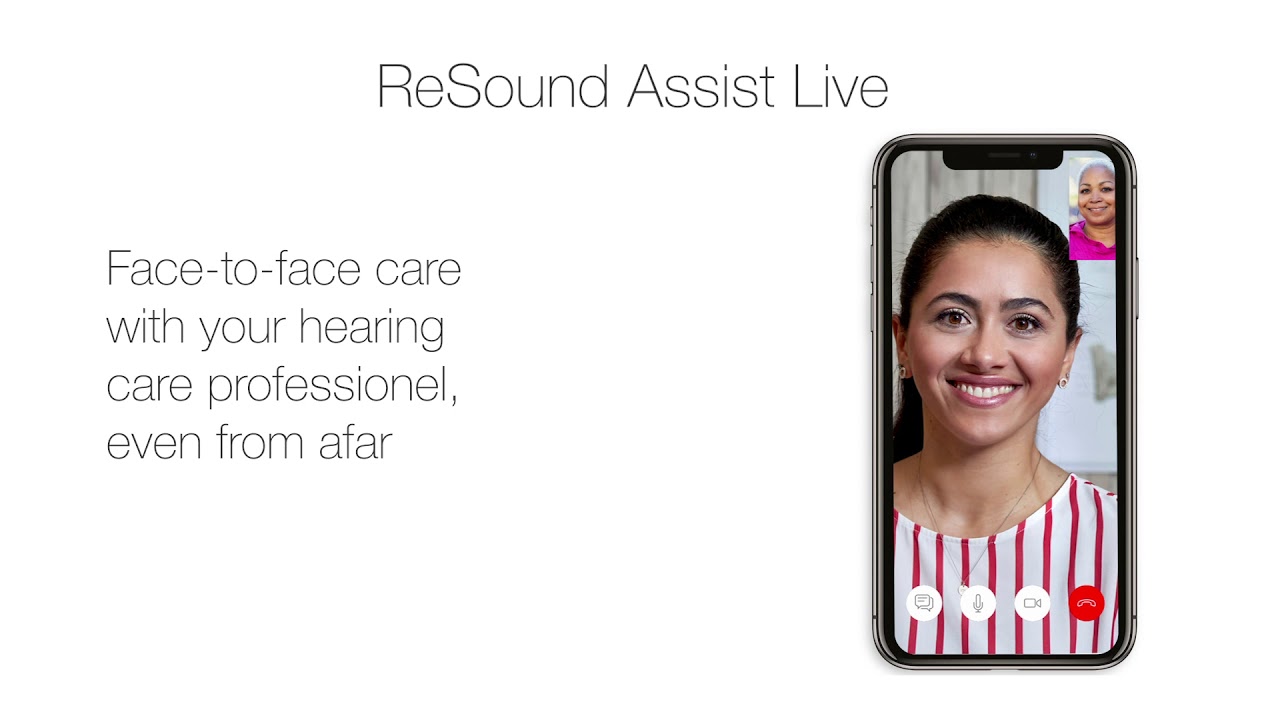 ReSound Assist Live

Face-to-face care with your hearing care professionel, even from afar